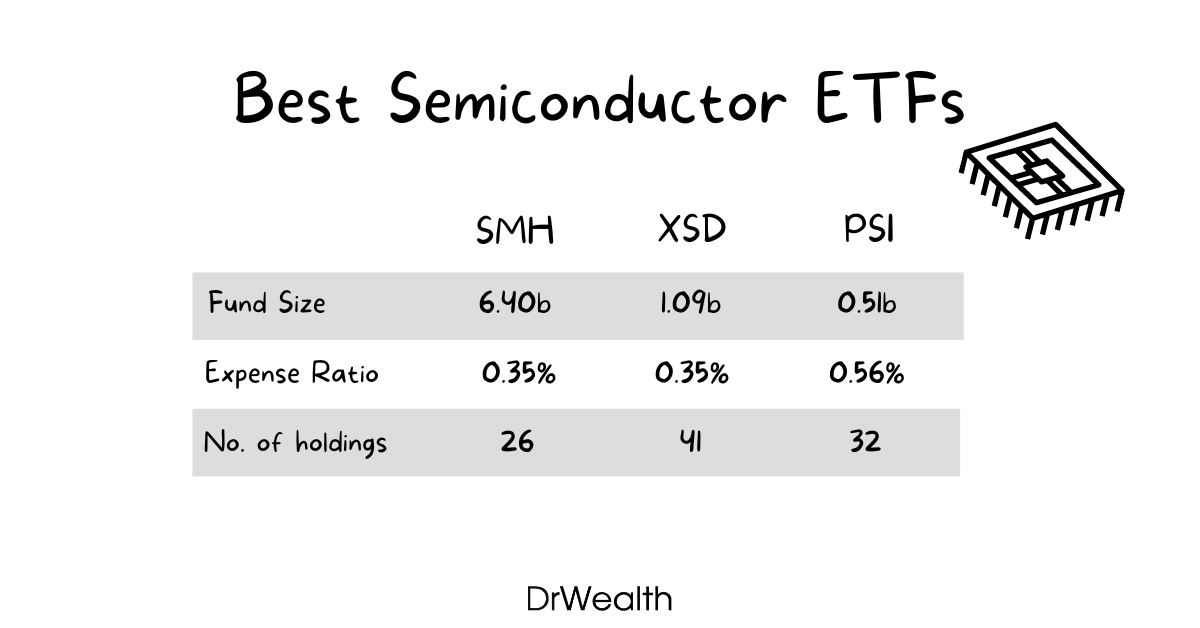 Best Semiconductor ETFs

|  | SMH | XSD | PSI |
|---|---|---|---|
| Fund Size | 6.40b | 1.09b | 0.51b |
| Expense Ratio | 0.35% | 0.35% | 0.56% |
| No. of holdings | 26 | 41 | 32 |

DrWealth